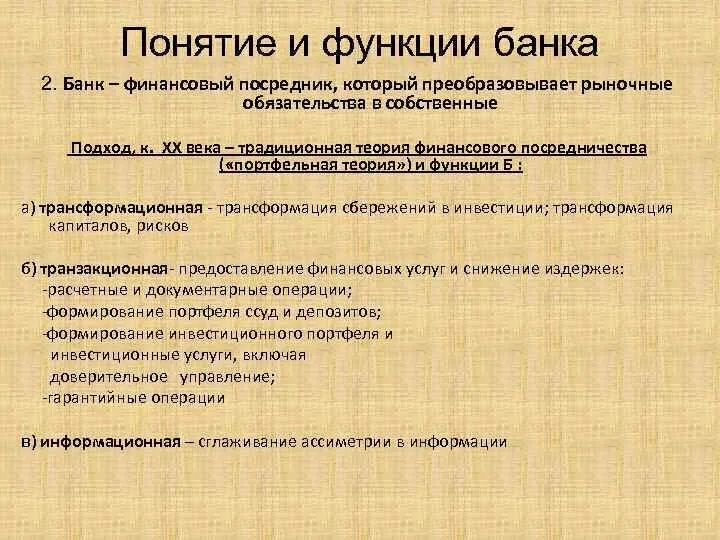 Понятие и функции банка

2. Банк – финансовый посредник, который преобразовывает рыночные обязательства в собственные

Подход, к. XX века – традиционная теория финансового посредничества («портфельная теория») и функции Б :

а) трансформационная - трансформация сбережений в инвестиции; трансформация капиталов, рисков

б) транзакционная - предоставление финансовых услуг и снижение издержек:
-расчетные и документарные операции;
-формирование портфеля ссуд и депозитов;
-формирование инвестиционного портфеля и инвестиционные услуги, включая доверительное управление;
-гарантийные операции

в) информационная – сглаживание ассиметрии в информации